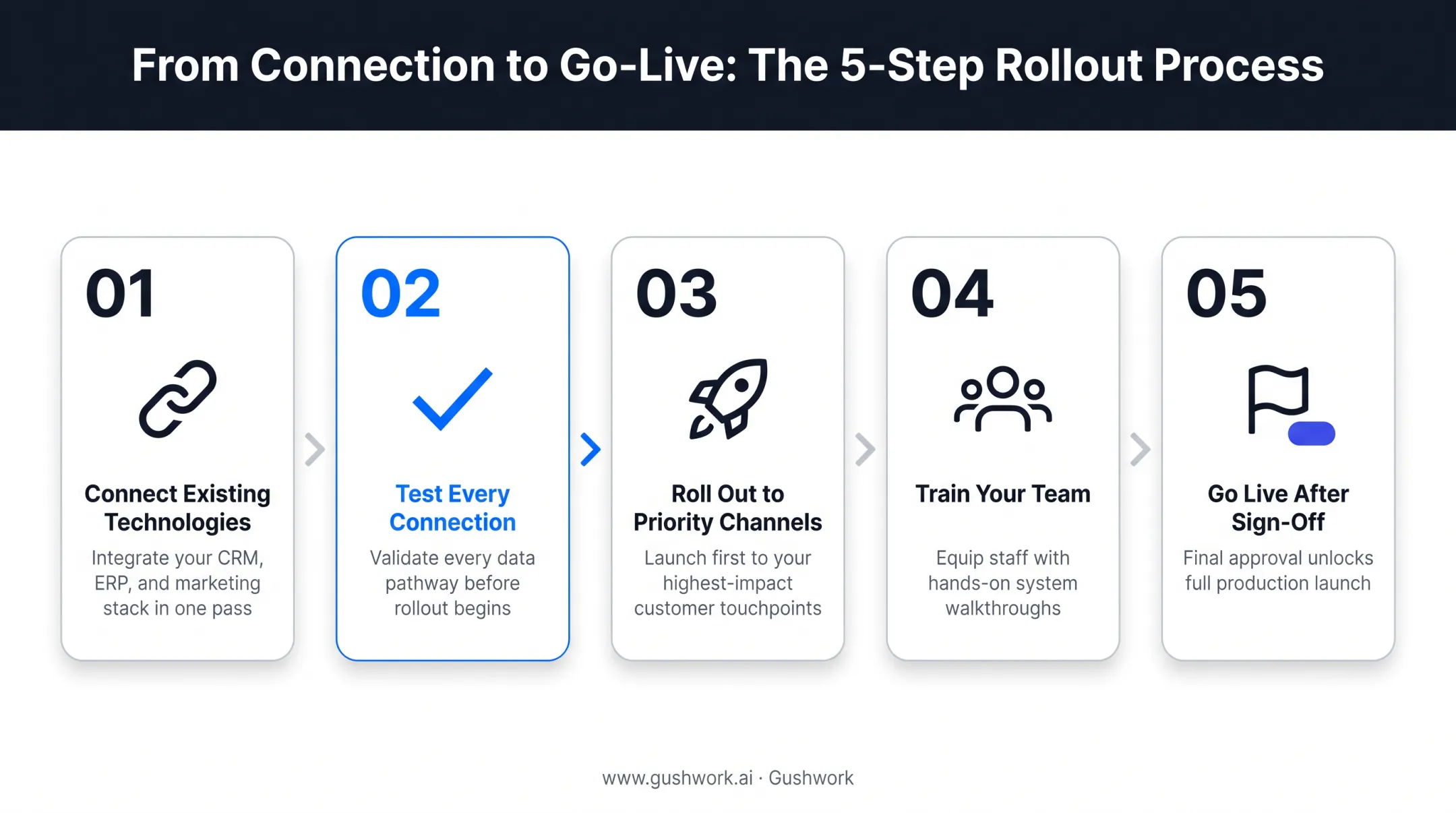 From Connection to Go-Live: The 5-Step Rollout Process

01

Connect Existing Technologies

Integrate your CRM, ERP, and marketing stack in one pass

02

Test Every Connection

Validate every data pathway before rollout begins

03

Roll Out to Priority Channels

Launch first to your highest-impact customer touchpoints

04

Train Your Team

Equip staff with hands-on system walkthroughs

05

Go Live After Sign-Off

Final approval unlocks full production launch

www.gushwork.ai · Gushwork